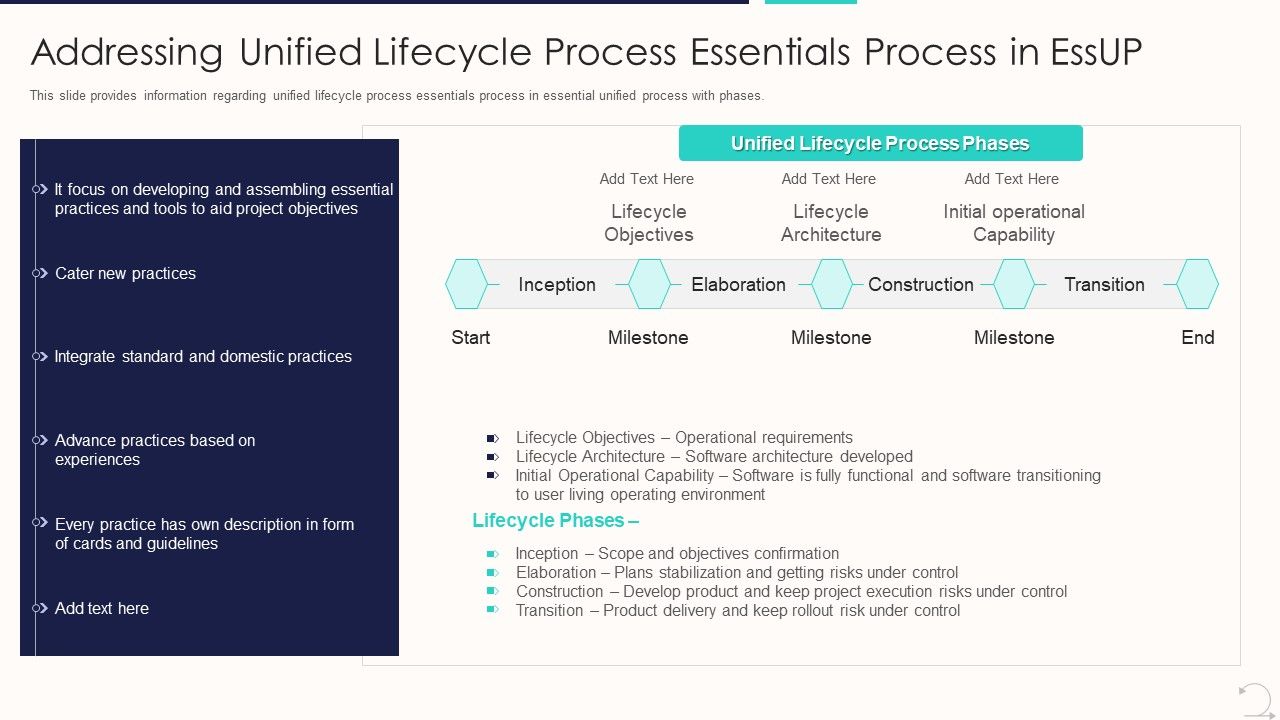 Addressing Unified Lifecycle Process Essentials Process in EssUP

This slide provides information regarding unified lifecycle process essentials process in essential unified process with phases.

It focus on developing and assembling essential practices and tools to aid project objectives

Cater new practices

Integrate standard and domestic practices

Advance practices based on experiences

Every practice has own description in form of cards and guidelines

Add text here

Unified Lifecycle Process Phases

Add Text Here
Lifecycle Objectives

Add Text Here
Lifecycle Architecture

Add Text Here
Initial operational Capability

Inception
Elaboration
Construction
Transition

Start
Milestone
Milestone
Milestone
End

Lifecycle Objectives – Operational requirements
Lifecycle Architecture – Software architecture developed
Initial Operational Capability – Software is fully functional and software transitioning to user living operating environment

Lifecycle Phases –

Inception – Scope and objectives confirmation
Elaboration – Plans stabilization and getting risks under control
Construction – Develop product and keep project execution risks under control
Transition – Product delivery and keep rollout risk under control